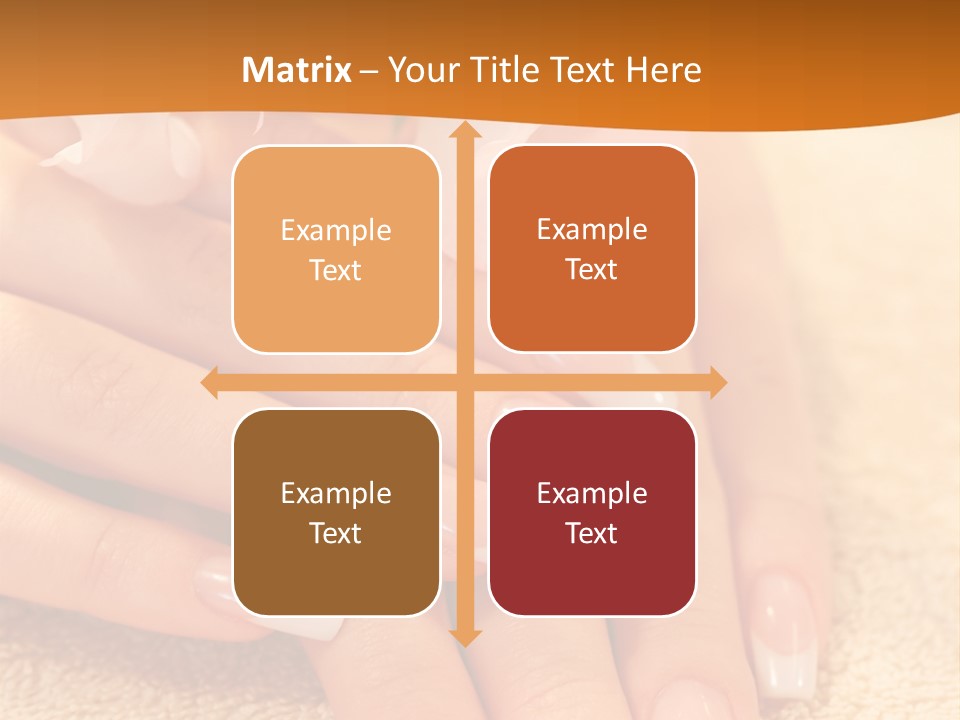 Matrix – Your Title Text Here

Example Text

Example Text

Example Text

Example Text